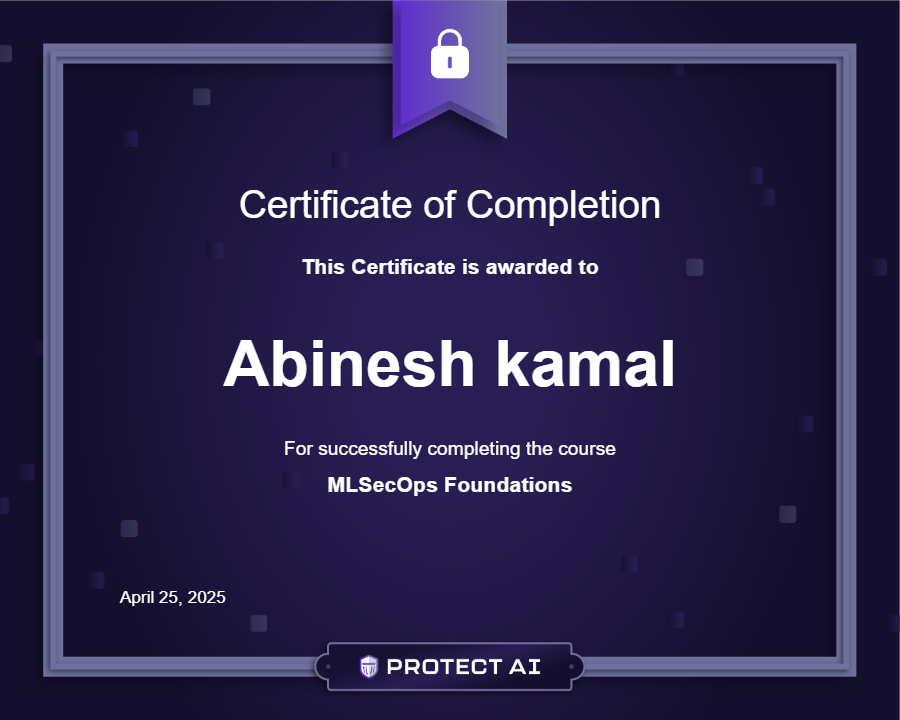 Certificate of Completion

This Certificate is awarded to

Abinesh kamal

For successfully completing the course

MLSecOps Foundations

April 25, 2025

PROTECT AI